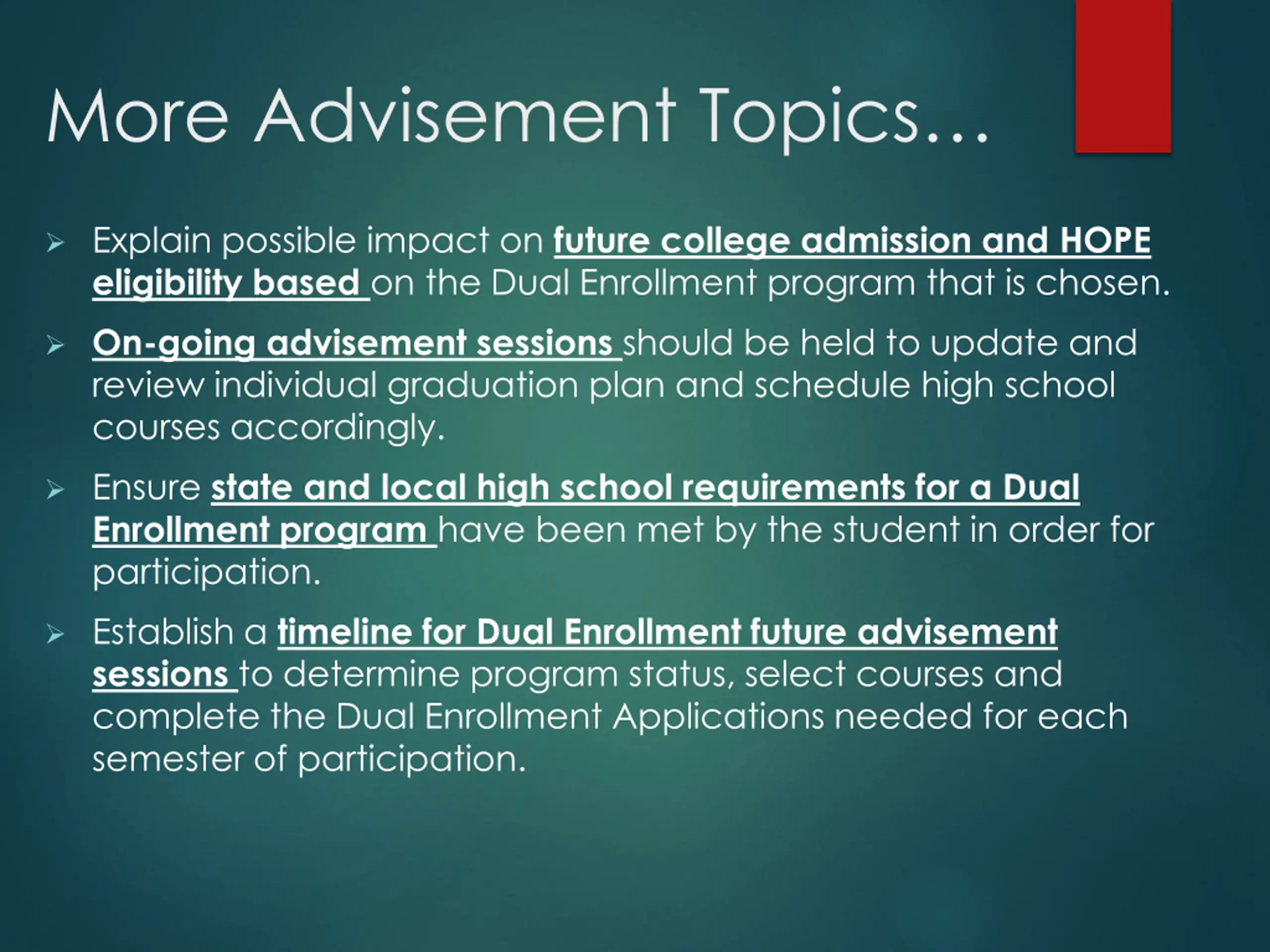 More Advisement Topics…

➢ Explain possible impact on future college admission and HOPE eligibility based on the Dual Enrollment program that is chosen.

➢ On-going advisement sessions should be held to update and review individual graduation plan and schedule high school courses accordingly.

➢ Ensure state and local high school requirements for a Dual Enrollment program have been met by the student in order for participation.

➢ Establish a timeline for Dual Enrollment future advisement sessions to determine program status, select courses and complete the Dual Enrollment Applications needed for each semester of participation.